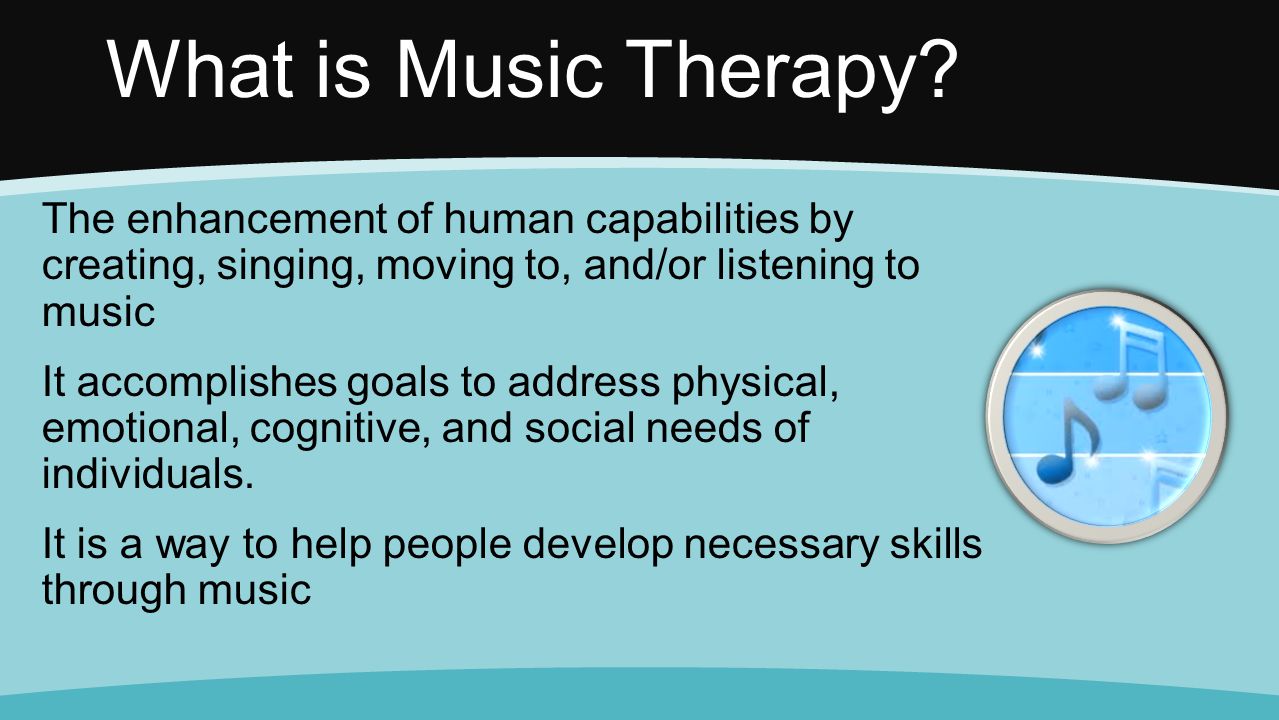 What is Music Therapy?

The enhancement of human capabilities by creating, singing, moving to, and/or listening to music

It accomplishes goals to address physical, emotional, cognitive, and social needs of individuals.

It is a way to help people develop necessary skills through music